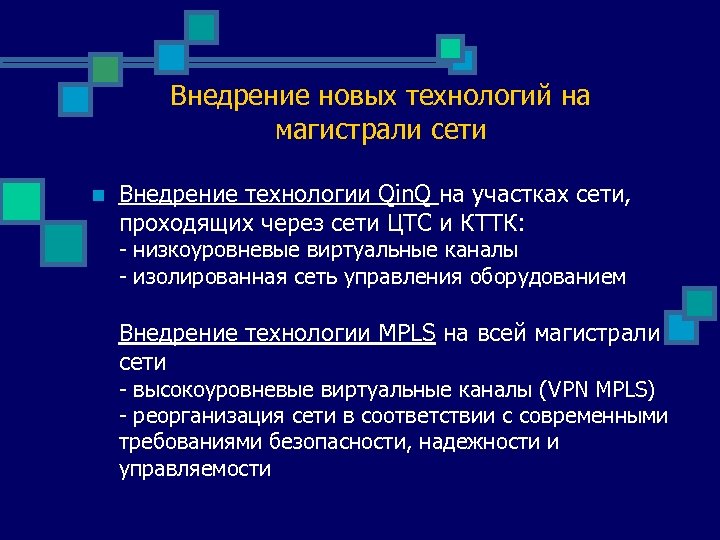 Внедрение новых технологий на магистрали сети

Внедрение технологии QinQ на участках сети, проходящих через сети ЦТС и КТТК:
- низкоуровневые виртуальные каналы
- изолированная сеть управления оборудованием

Внедрение технологии MPLS на всей магистрали сети
- высокоуровневые виртуальные каналы (VPN MPLS)
- реорганизация сети в соответствии с современными требованиями безопасности, надежности и управляемости